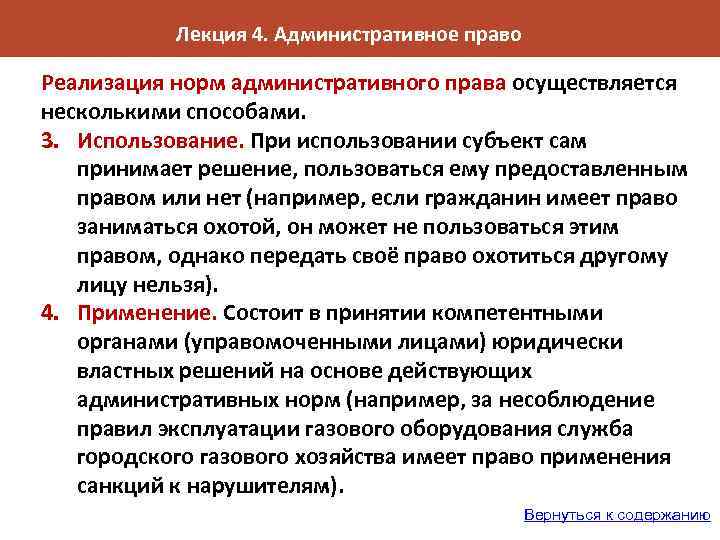 Лекция 4. Административное право

Реализация норм административного права осуществляется несколькими способами.

3. Использование. При использовании субъект сам принимает решение, пользоваться ему предоставленным правом или нет (например, если гражданин имеет право заниматься охотой, он может не пользоваться этим правом, однако передать своё право охотиться другому лицу нельзя).

4. Применение. Состоит в принятии компетентными органами (управомоченными лицами) юридически властных решений на основе действующих административных норм (например, за несоблюдение правил эксплуатации газового оборудования служба городского газового хозяйства имеет право применения санкций к нарушителям).

Вернуться к содержанию